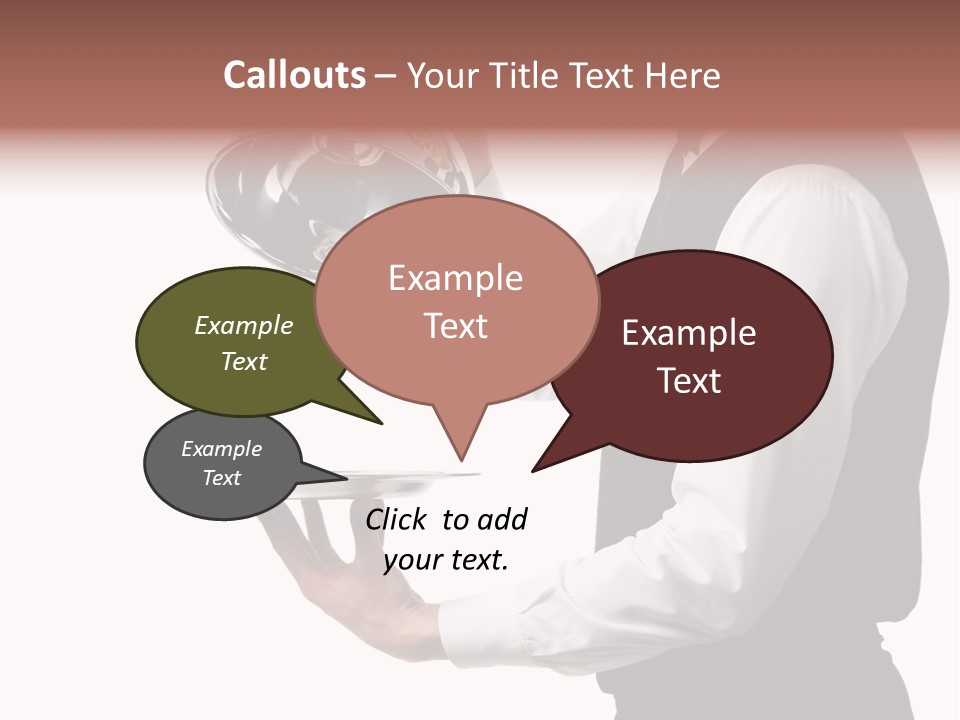 Callouts – Your Title Text Here

Example Text

Example Text

Example Text

Example Text

Click to add your text.